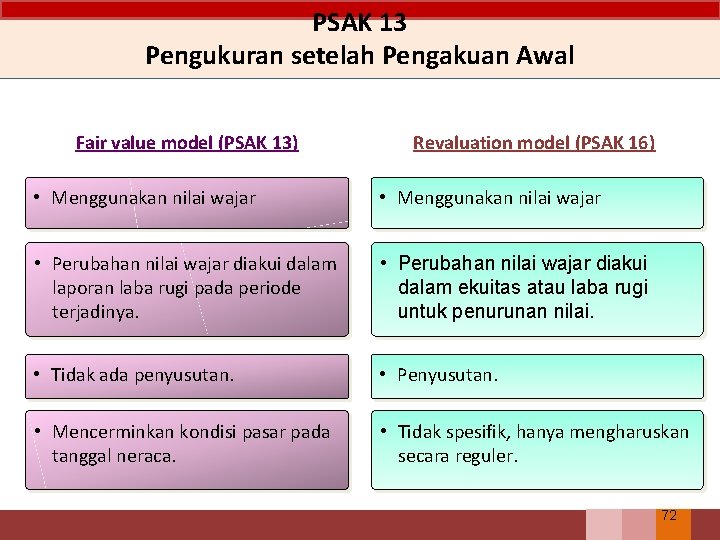 PSAK 13
Pengukuran setelah Pengakuan Awal

Fair value model (PSAK 13)

• Menggunakan nilai wajar

• Perubahan nilai wajar diakui dalam laporan laba rugi pada periode terjadinya.

• Tidak ada penyusutan.

• Mencerminkan kondisi pasar pada tanggal neraca.

Revaluation model (PSAK 16)

• Menggunakan nilai wajar

• Perubahan nilai wajar diakui dalam ekuitas atau laba rugi untuk penurunan nilai.

• Penyusutan.

• Tidak spesifik, hanya mengharuskan secara reguler.

72